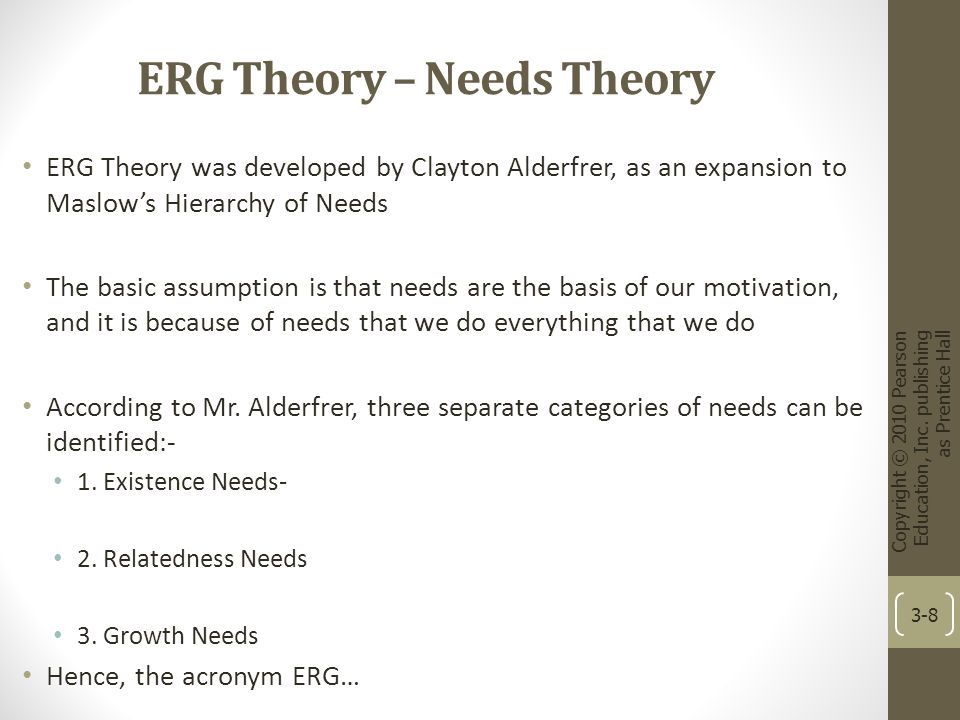 ERG Theory – Needs Theory

• ERG Theory was developed by Clayton Alderfrer, as an expansion to Maslow's Hierarchy of Needs

• The basic assumption is that needs are the basis of our motivation, and it is because of needs that we do everything that we do

• According to Mr. Alderfrer, three separate categories of needs can be identified:-
  • 1. Existence Needs-
  • 2. Relatedness Needs
  • 3. Growth Needs
• Hence, the acronym ERG…

Copyright © 2010 Pearson Education, Inc. publishing as Prentice Hall

3-8